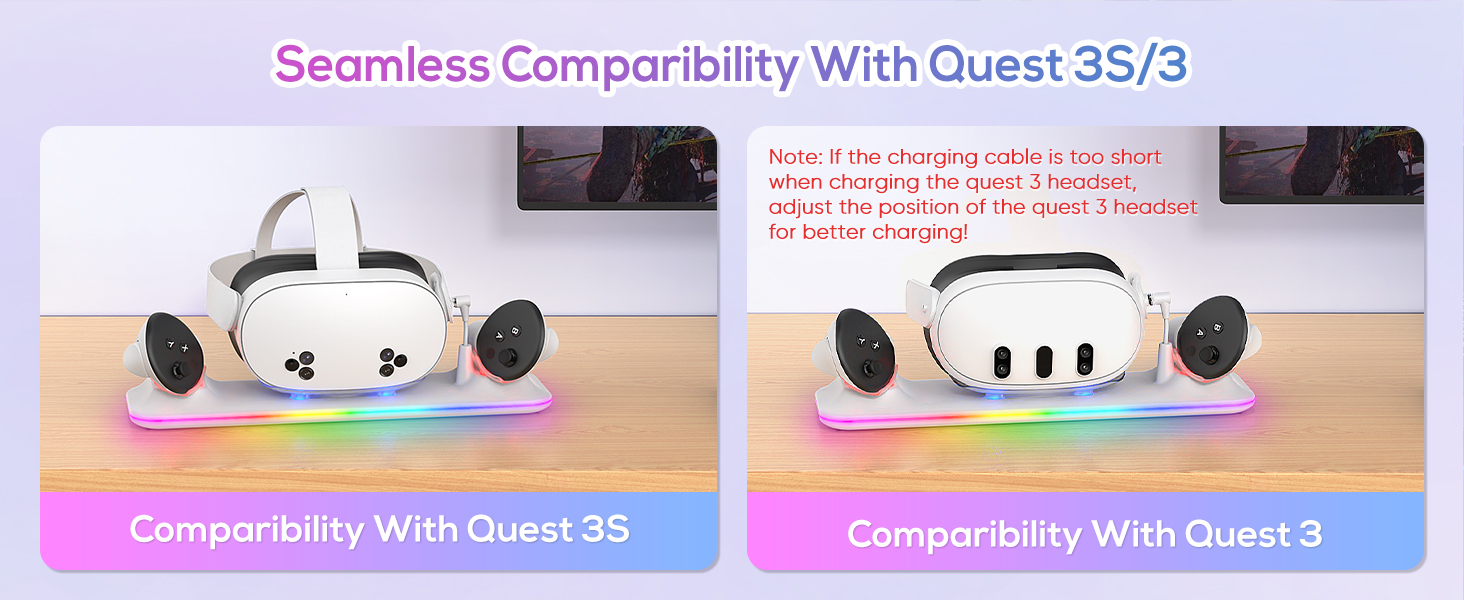 Seamless Comparibility With Quest 3S/3

Comparibility With Quest 3S

Note: If the charging cable is too short when charging the quest 3 headset, adjust the position of the quest 3 headset for better charging!

Comparibility With Quest 3